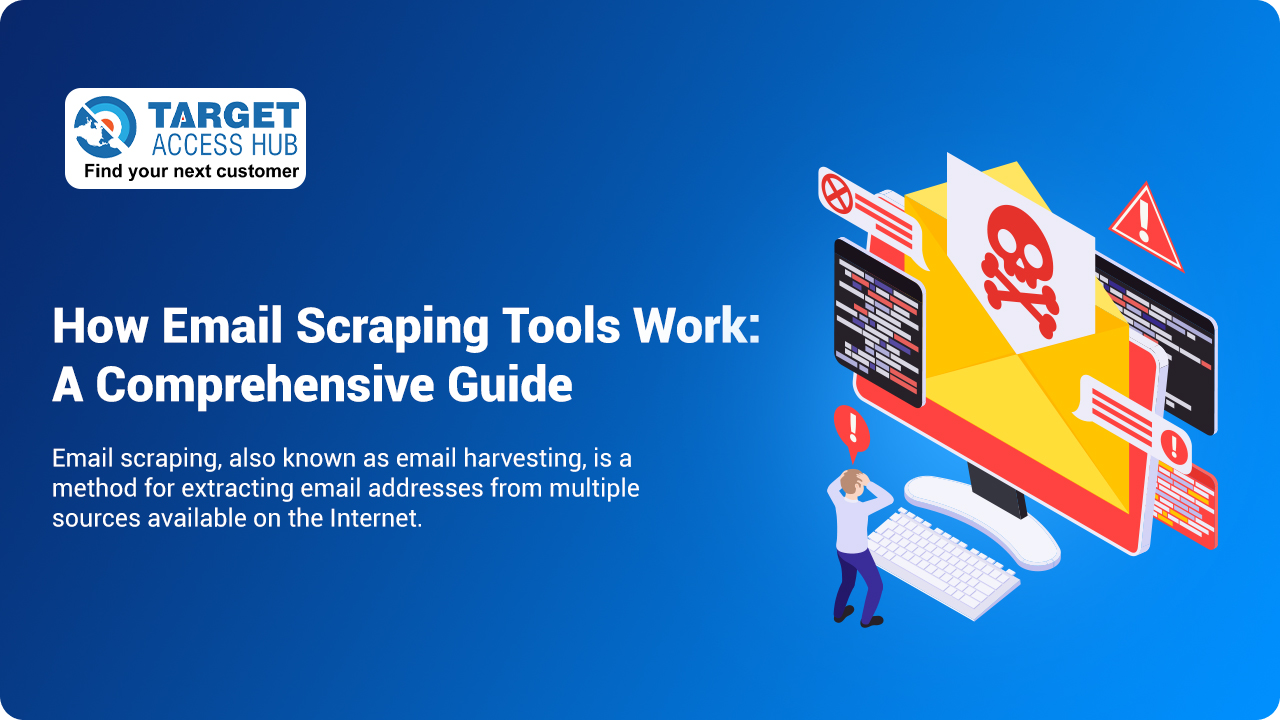 TARGET
ACCESS HUB
Find your next customer

How Email Scraping Tools Work: A Comprehensive Guide

Email scraping, also known as email harvesting, is a method for extracting email addresses from multiple sources available on the Internet.